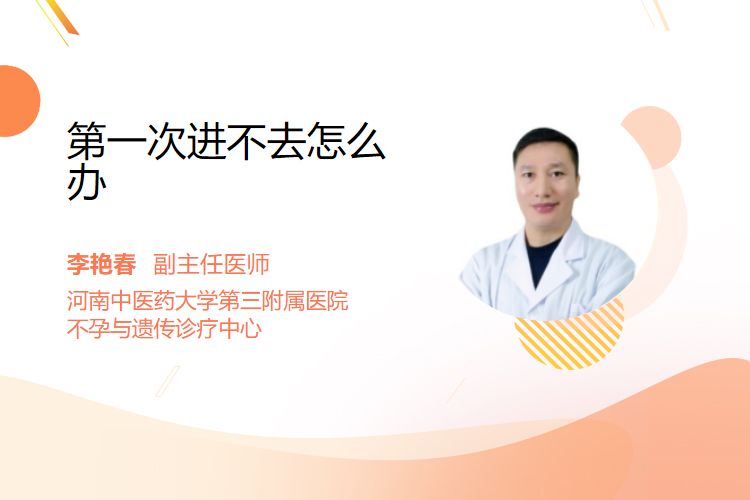 第一次进不去怎么办

李艳春 副主任医师
河南中医药大学第三附属医院
不孕与遗传诊疗中心